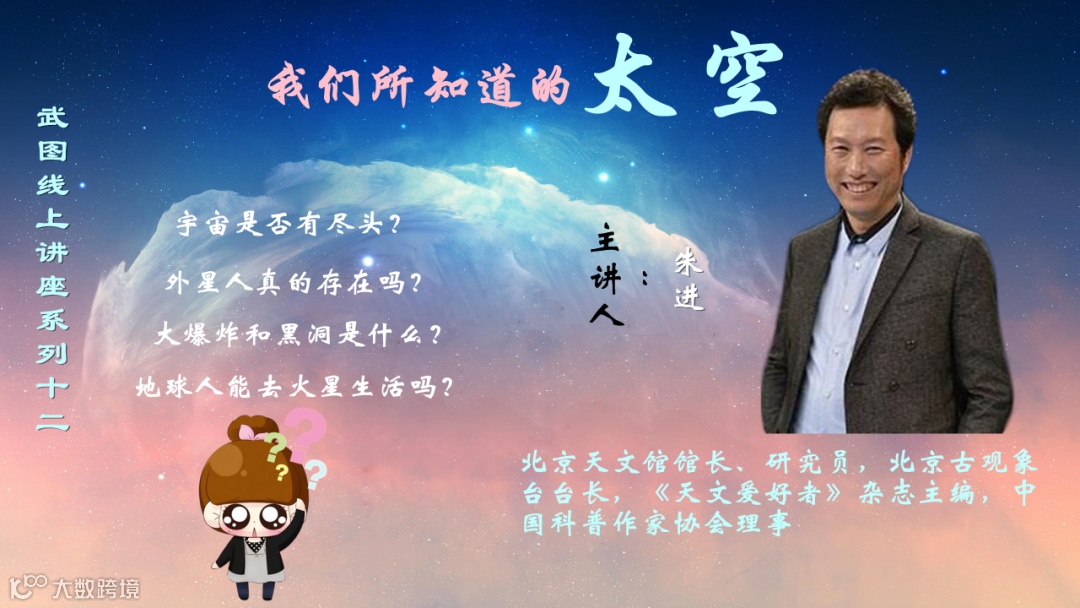 武图线上讲座系列十二

我们所知道的太空

宇宙是否有尽头？

外星人真的存在吗？

大爆炸和黑洞是什么？

地球人能去火星生活吗？

主讲人：朱进

北京天文馆馆长、研究员，北京古观象台台长，《天文爱好者》杂志主编，中国科普作家协会理事

大数跨境